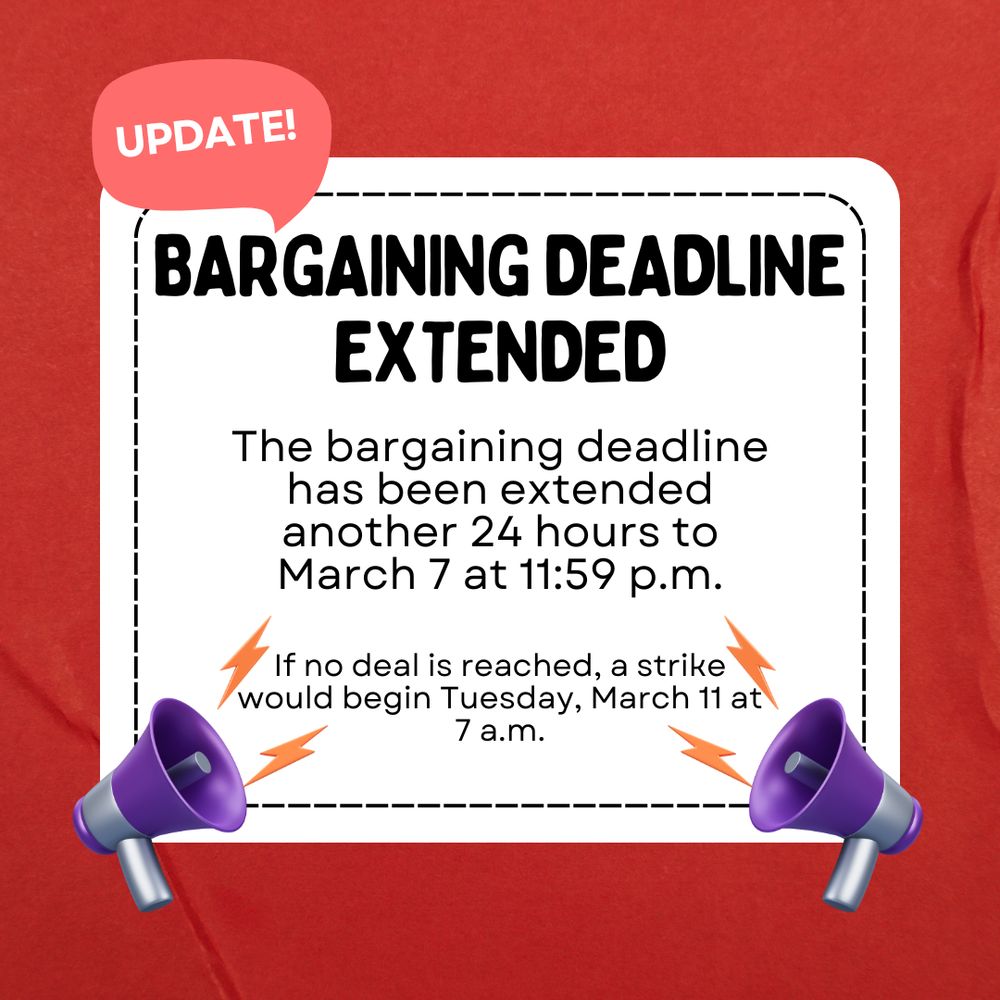 UPDATE!

BARGAINING DEADLINE EXTENDED

The bargaining deadline has been extended another 24 hours to March 7 at 11:59 p.m.

If no deal is reached, a strike would begin Tuesday, March 11 at 7 a.m.